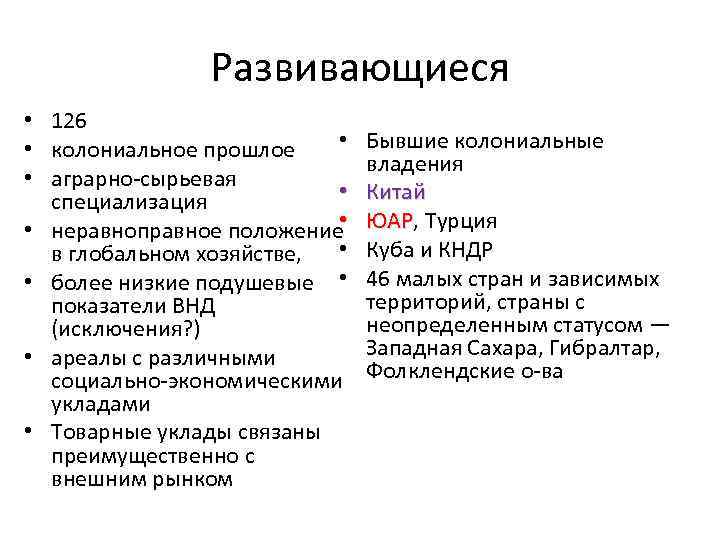 Развивающиеся

• 126
• колониальное прошлое
• аграрно-сырьевая специализация
• неравноправное положение в глобальном хозяйстве,
• более низкие подушевые показатели ВНД (исключения?)
• ареалы с различными социально-экономическими укладами
• Товарные уклады связаны преимущественно с внешним рынком

• Бывшие колониальные владения
• Китай
• ЮАР, Турция
• Куба и КНДР
• 46 малых стран и зависимых территорий, страны с неопределенным статусом — Западная Сахара, Гибралтар, Фолклендские о-ва